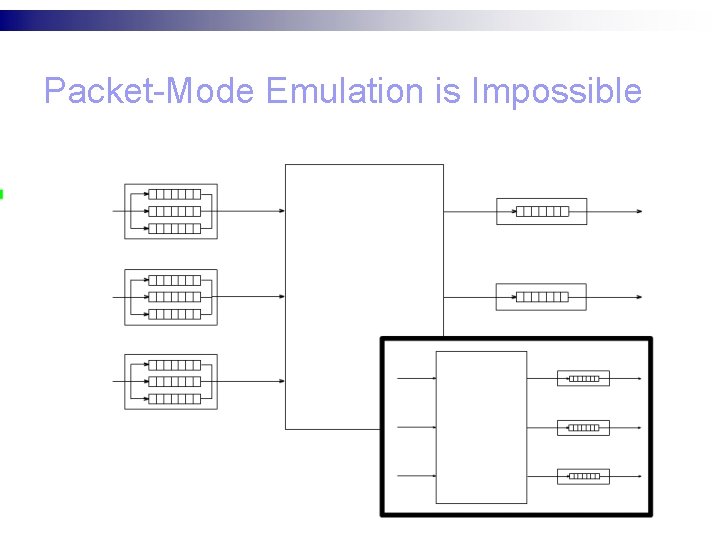 Packet-Mode Emulation is Impossible